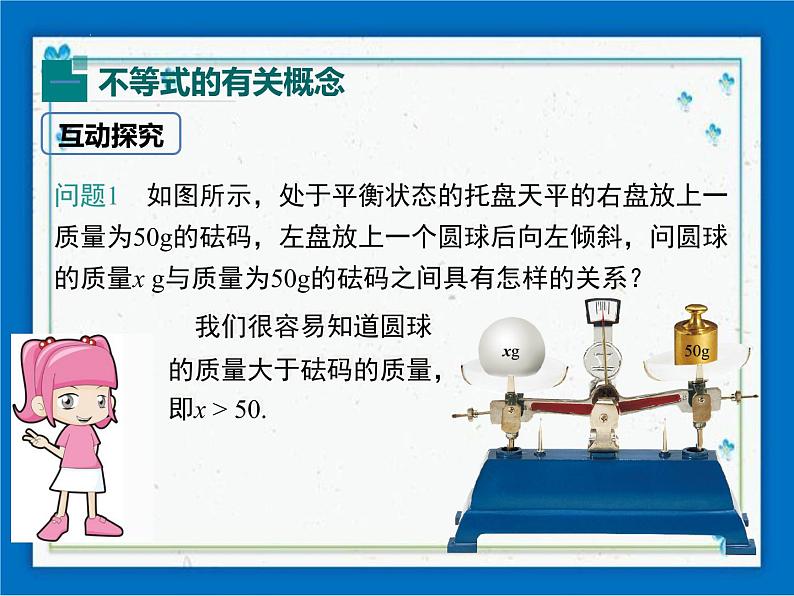 一 不等式的有关概念

互动探究

问题1　如图所示，处于平衡状态的托盘天平的右盘放上一质量为50g的砝码，左盘放上一个圆球后向左倾斜，问圆球的质量$x$ g与质量为50g的砝码之间具有怎样的关系？

我们很容易知道圆球的质量大于砝码的质量，即$x > 50$.

$x$g

50g